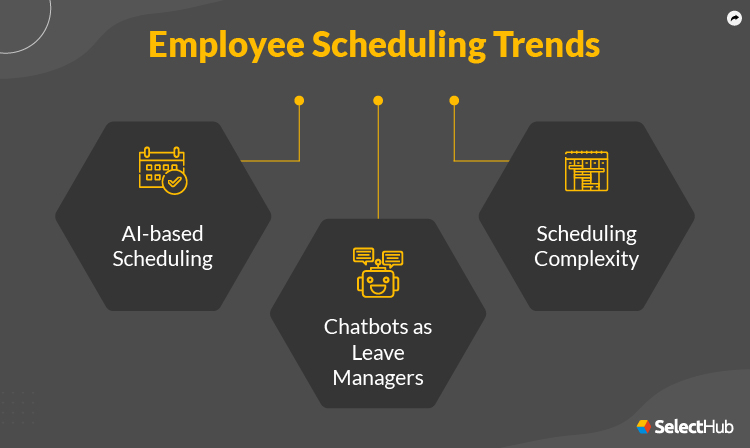 Employee Scheduling Trends

AI-based Scheduling

Chatbots as Leave Managers

Scheduling Complexity

SelectHub